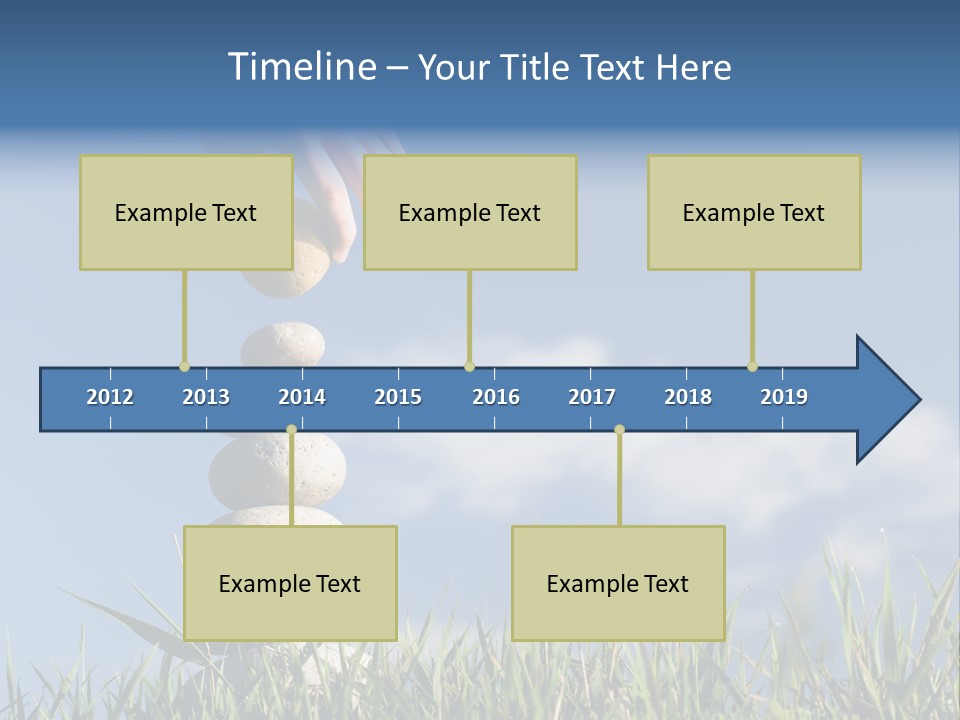 Timeline – Your Title Text Here

Example Text

Example Text

Example Text

2012 2013 2014 2015 2016 2017 2018 2019

Example Text

Example Text